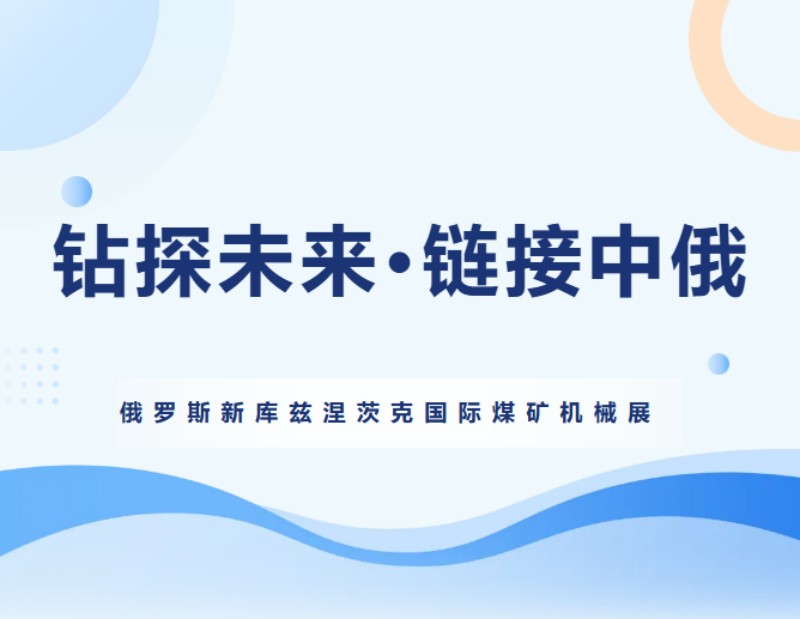 钻探未来·链接中俄

俄罗斯新库兹涅茨克国际煤矿机械展